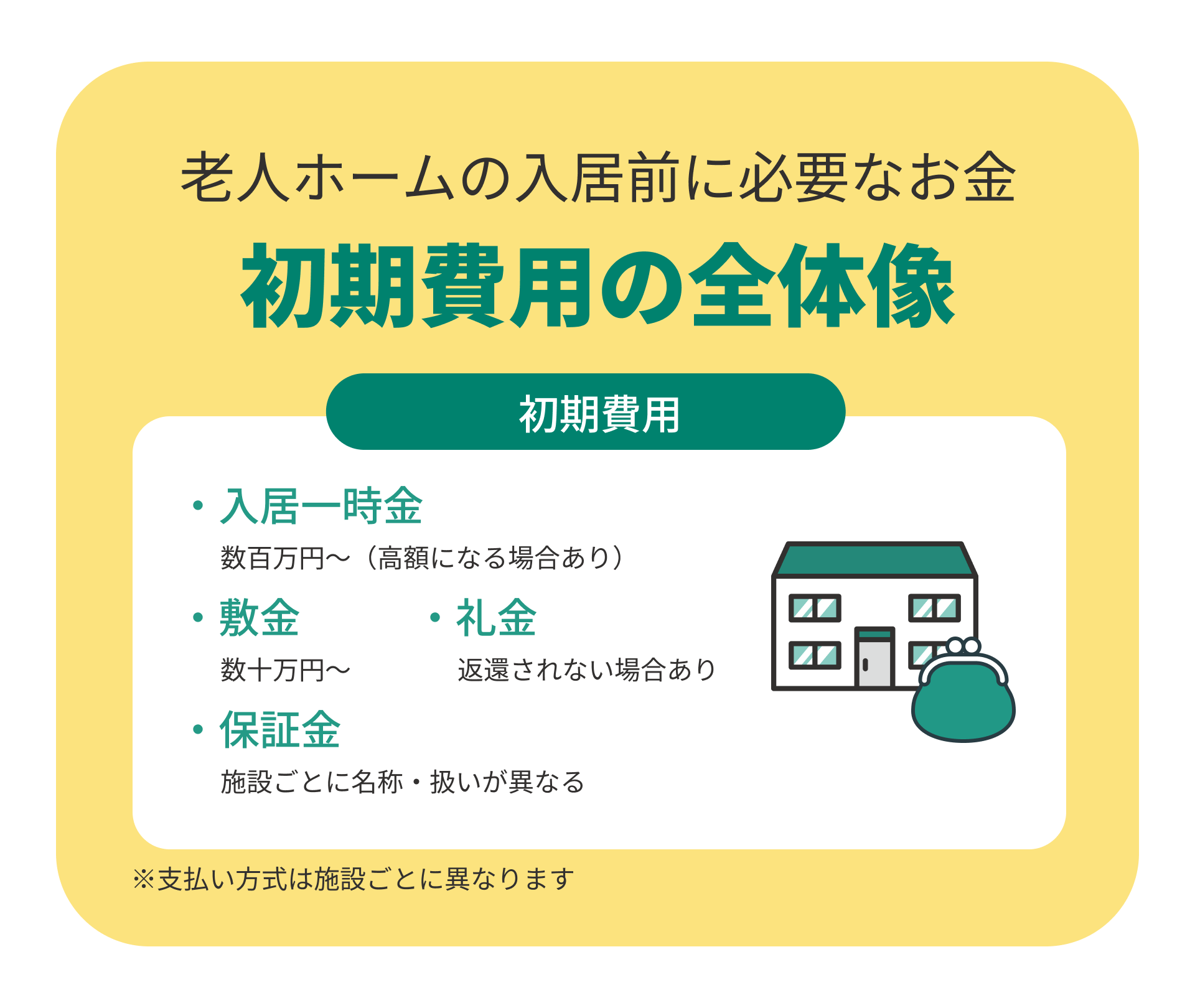 老人ホームの入居前に必要なお金

初期費用の全体像

初期費用

・入居一時金
数百万円〜（高額になる場合あり）

・敷金
数十万円〜

・礼金
返還されない場合あり

・保証金
施設ごとに名称・扱いが異なる

※支払い方式は施設ごとに異なります